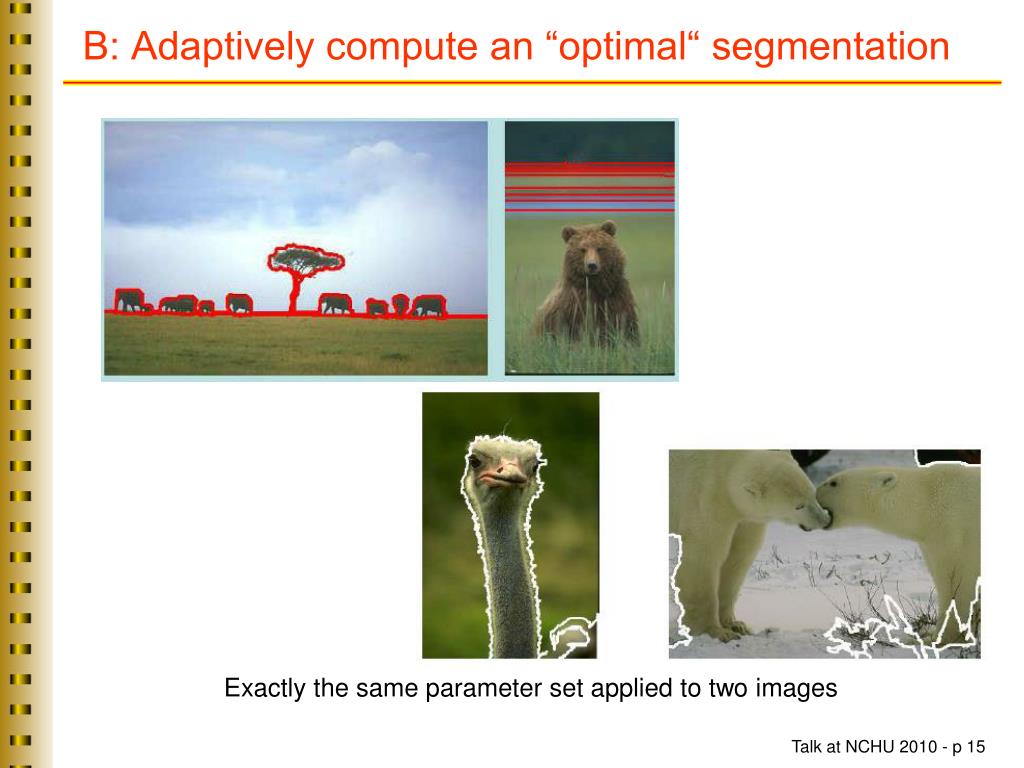 B: Adaptively compute an “optimal“ segmentation

Exactly the same parameter set applied to two images

Talk at NCHU 2010 - p 15